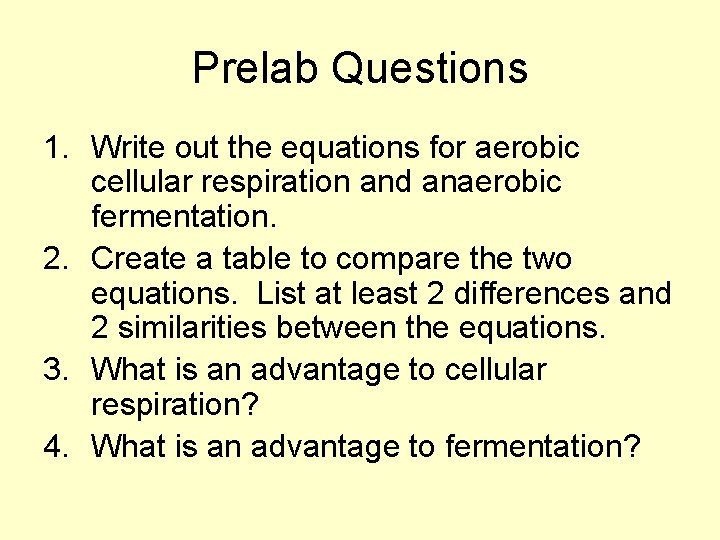 Prelab Questions

1. Write out the equations for aerobic cellular respiration and anaerobic fermentation.
2. Create a table to compare the two equations.  List at least 2 differences and 2 similarities between the equations.
3. What is an advantage to cellular respiration?
4. What is an advantage to fermentation?